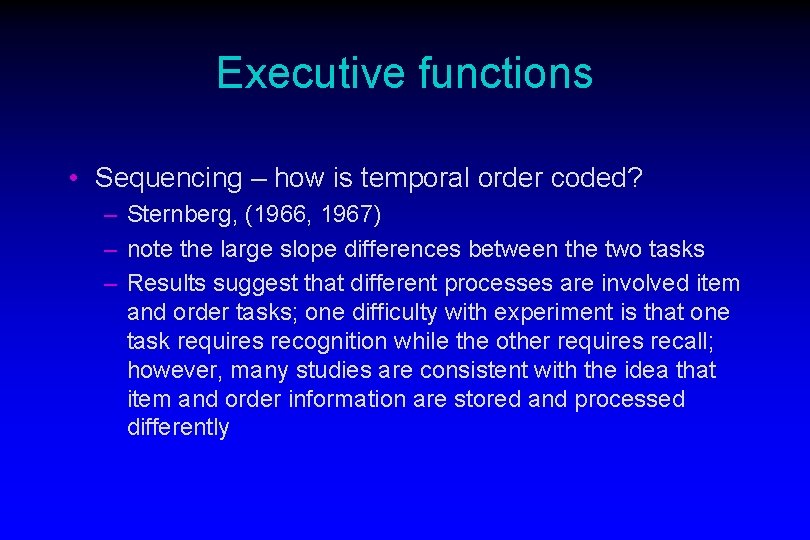 Executive functions

• Sequencing – how is temporal order coded?

– Sternberg, (1966, 1967)

– note the large slope differences between the two tasks

– Results suggest that different processes are involved item and order tasks; one difficulty with experiment is that one task requires recognition while the other requires recall; however, many studies are consistent with the idea that item and order information are stored and processed differently